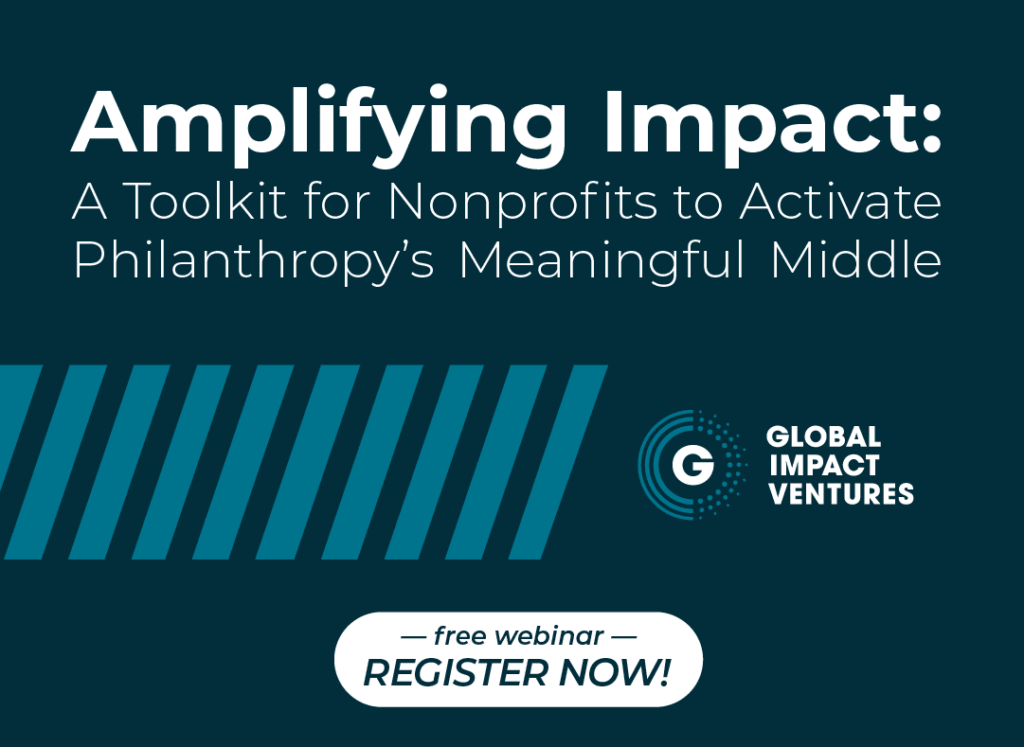 Amplifying Impact:
A Toolkit for Nonprofits to Activate Philanthropy's Meaningful Middle

G GLOBAL IMPACT VENTURES

— free webinar —
REGISTER NOW!